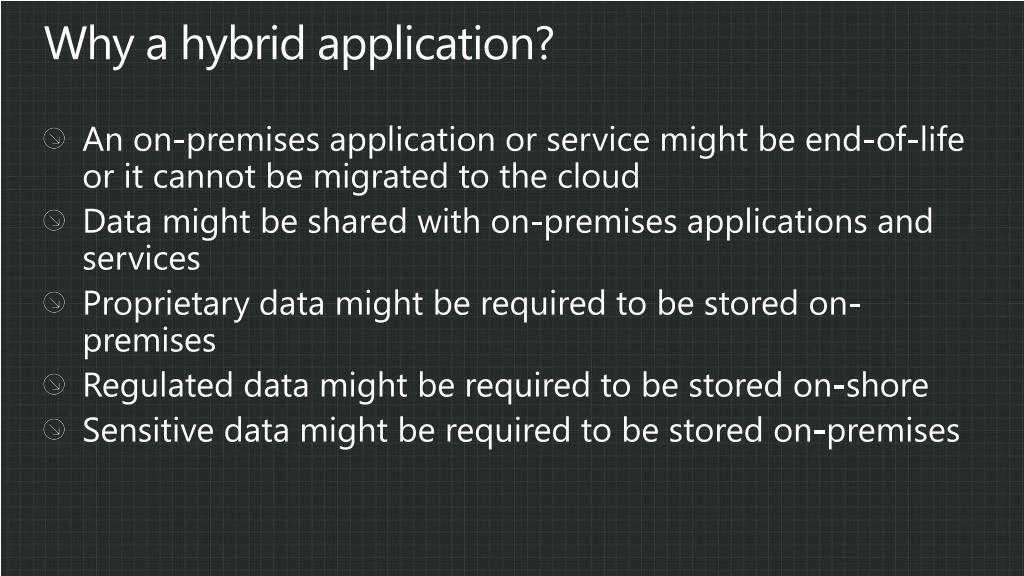 Why a hybrid application?

An on-premises application or service might be end-of-life or it cannot be migrated to the cloud
Data might be shared with on-premises applications and services
Proprietary data might be required to be stored on-premises
Regulated data might be required to be stored on-shore
Sensitive data might be required to be stored on-premises